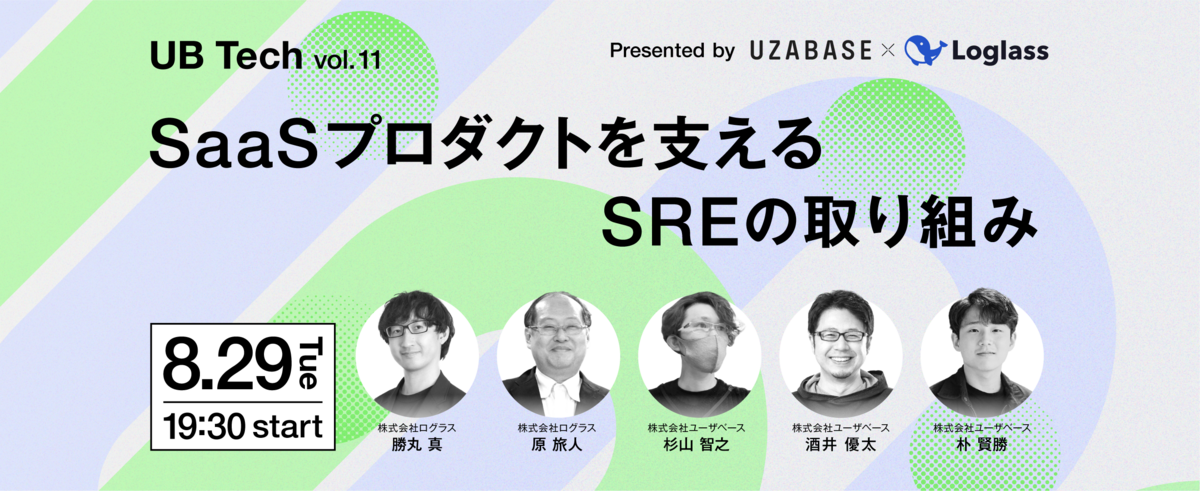 UB Tech vol.11

Presented by UZABASE × Loglass

SaaSプロダクトを支える
SREの取り組み

8.29 Tue
19:30 start

株式会社ログラス
勝丸 真

株式会社ログラス
原 旅人

株式会社ユーザベース
杉山 智之

株式会社ユーザベース
酒井 優太

株式会社ユーザベース
朴 賢勝